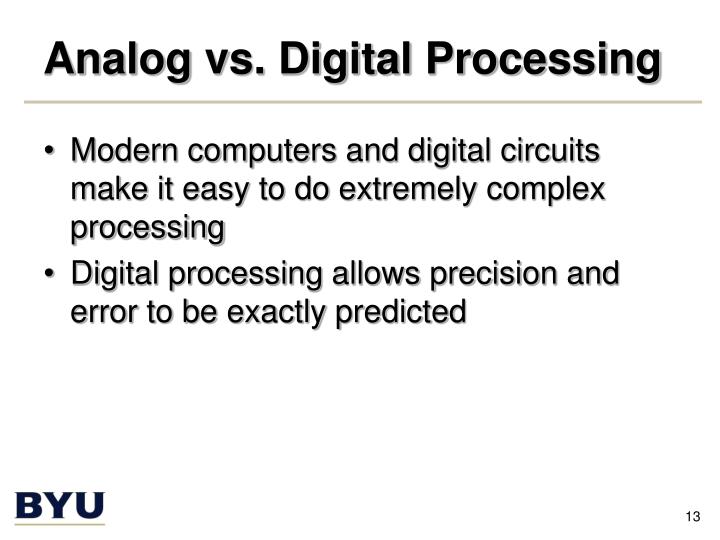 Analog vs. Digital Processing

• Modern computers and digital circuits make it easy to do extremely complex processing

• Digital processing allows precision and error to be exactly predicted

BYU

13